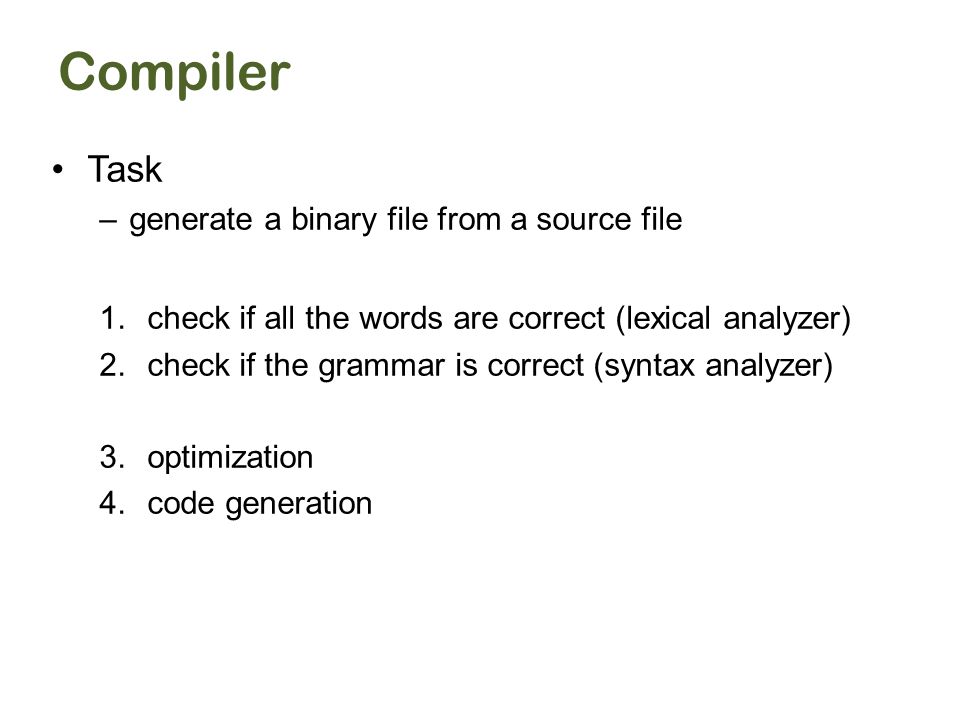 Compiler

• Task
– generate a binary file from a source file

1. check if all the words are correct (lexical analyzer)
2. check if the grammar is correct (syntax analyzer)

3. optimization
4. code generation